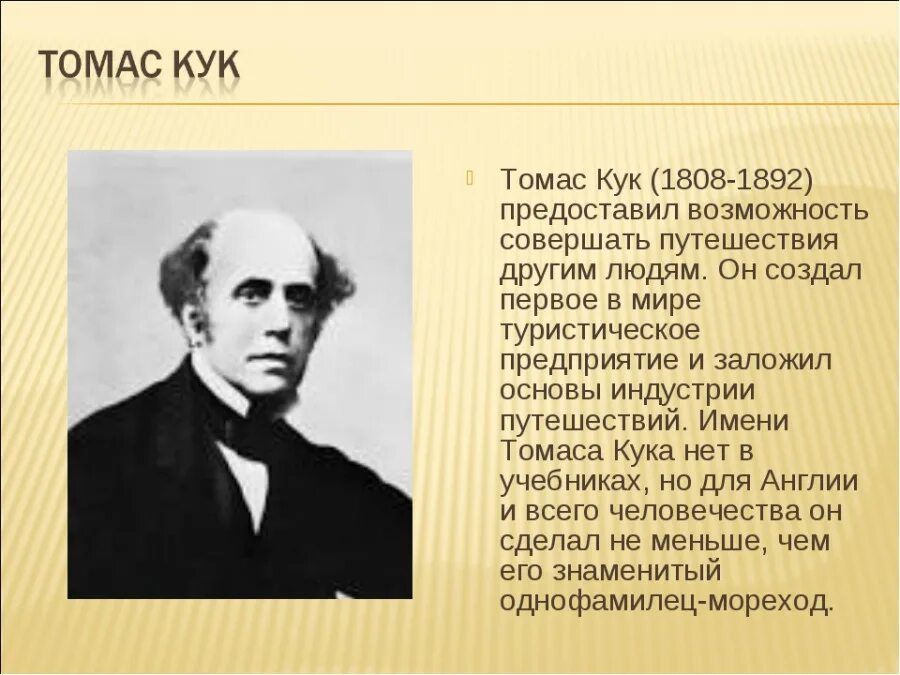 ТОМАС КУК

Томас Кук (1808-1892) предоставил возможность совершать путешествия другим людям. Он создал первое в мире туристическое предприятие и заложил основы индустрии путешествий. Имени Томаса Кука нет в учебниках, но для Англии и всего человечества он сделал не меньше, чем его знаменитый однофамилец-мореход.